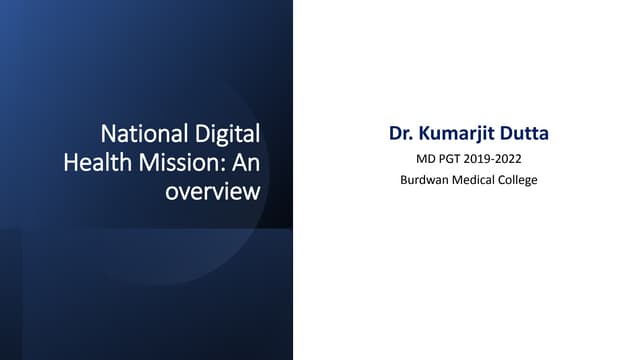 National Digital Health Mission: An overview

Dr. Kumarjit Dutta

MD PGT 2019-2022

Burdwan Medical College